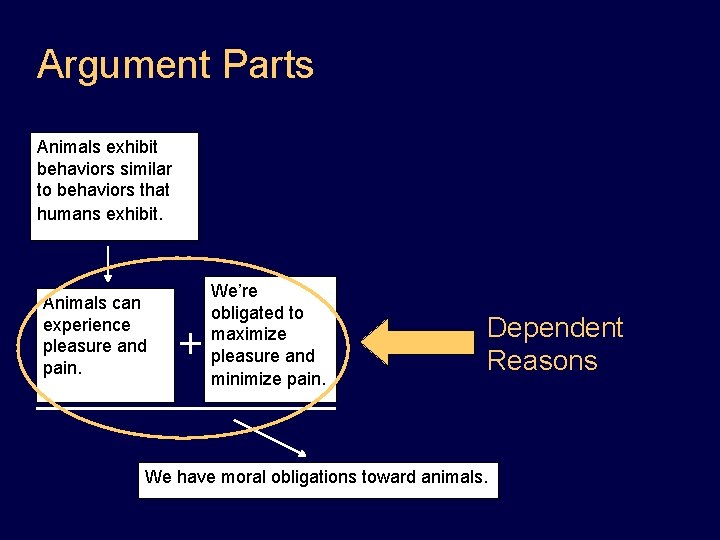 Argument Parts

Animals exhibit behaviors similar to behaviors that humans exhibit.

Animals can experience pleasure and pain.

+

We're obligated to maximize pleasure and minimize pain.

Dependent Reasons

We have moral obligations toward animals.